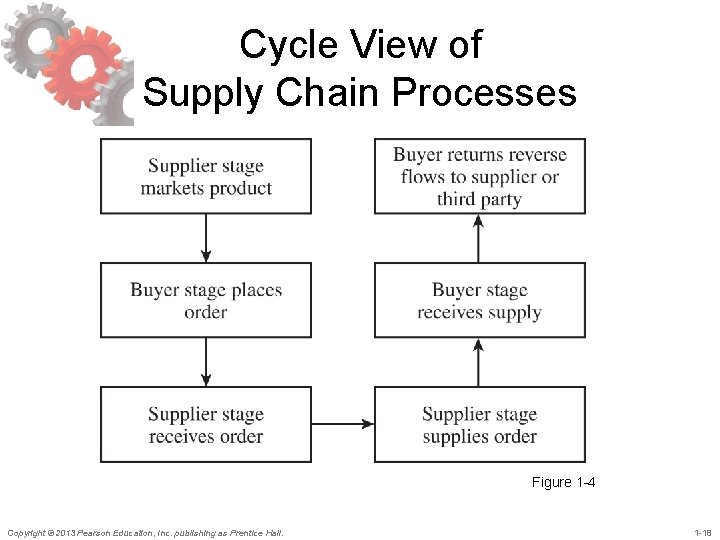 Cycle View of
Supply Chain Processes

Supplier stage markets product

Buyer stage places order

Supplier stage receives order

Supplier stage supplies order

Buyer stage receives supply

Buyer returns reverse flows to supplier or third party

Figure 1-4

Copyright © 2013 Pearson Education, Inc. publishing as Prentice Hall.

1-18